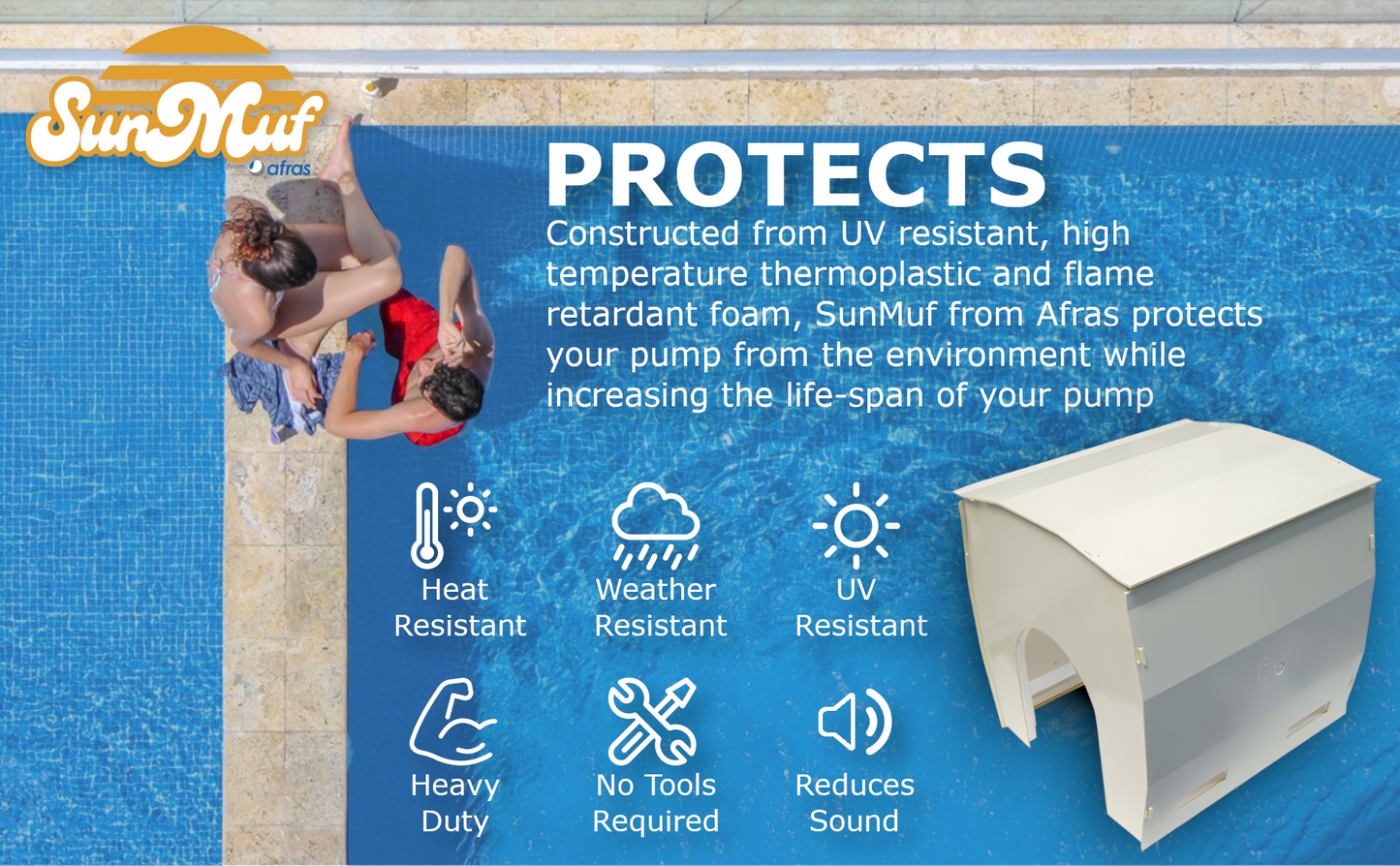 SunMuf
from afras

PROTECTS
Constructed from UV resistant, high temperature thermoplastic and flame retardant foam, SunMuf from Afras protects your pump from the environment while increasing the life-span of your pump

Heat Resistant

Weather Resistant

UV Resistant

Heavy Duty

No Tools Required

Reduces Sound